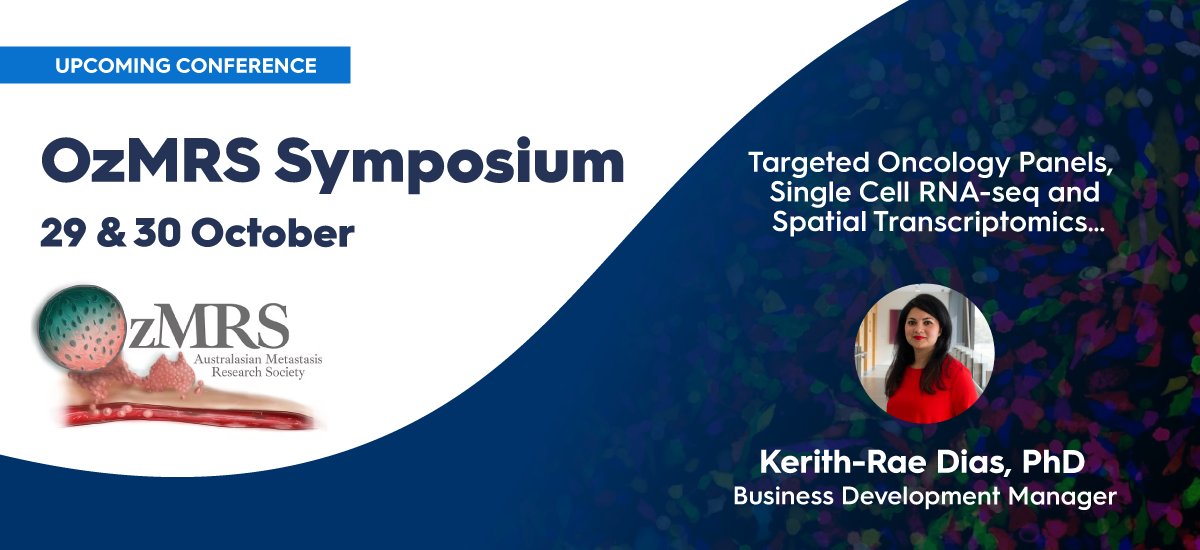 UPCOMING CONFERENCE

OzMRS Symposium

29 & 30 October

OzMRS
Australasian Metastasis Research Society

Targeted Oncology Panels, Single Cell RNA-seq and Spatial Transcriptomics...

Kerith-Rae Dias, PhD
Business Development Manager